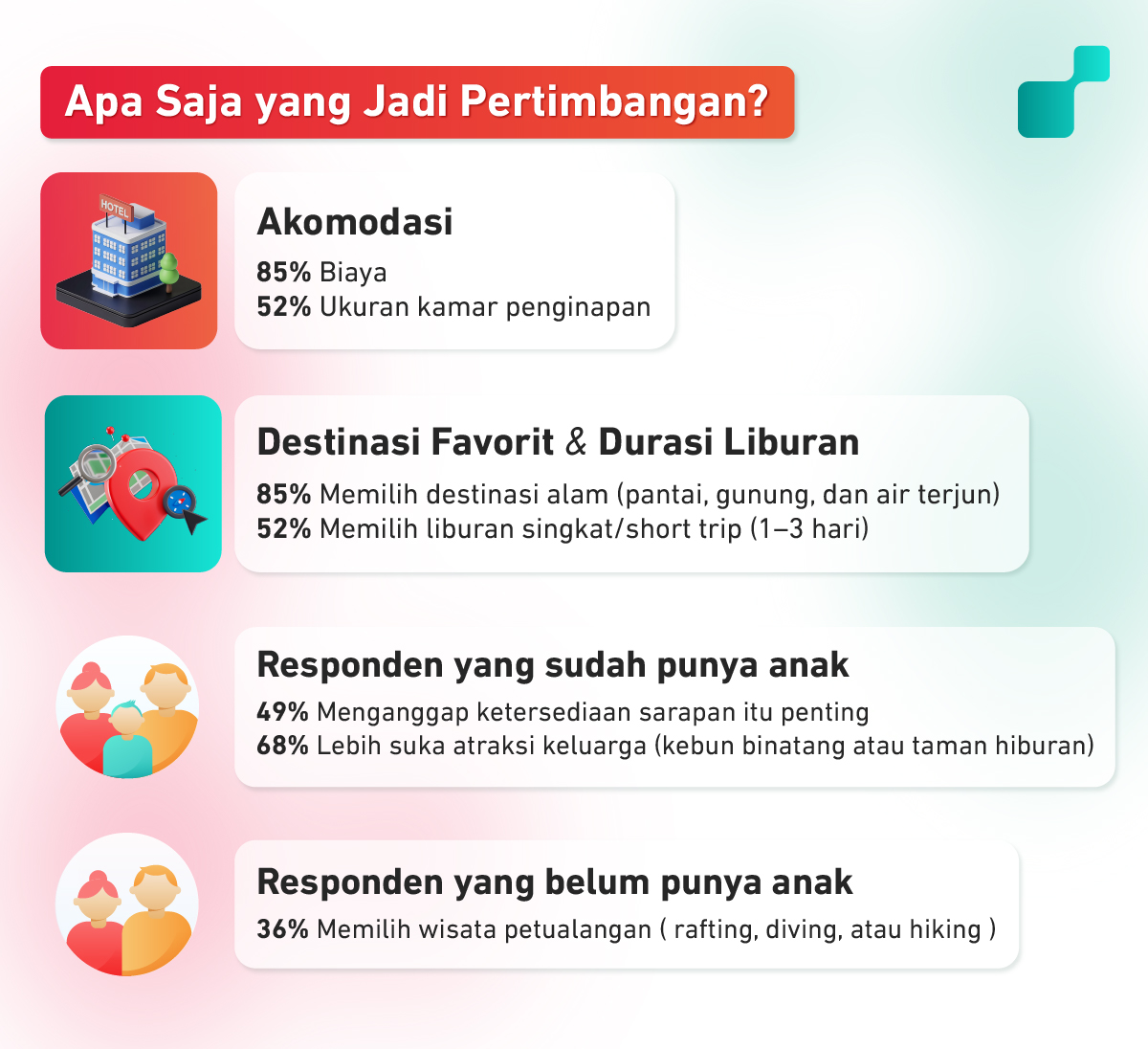 Apa Saja yang Jadi Pertimbangan?

HOTEL

Akomodasi
85% Biaya
52% Ukuran kamar penginapan

Destinasi Favorit & Durasi Liburan
85% Memilih destinasi alam (pantai, gunung, dan air terjun)
52% Memilih liburan singkat/short trip (1–3 hari)

Responden yang sudah punya anak
49% Menganggap ketersediaan sarapan itu penting
68% Lebih suka atraksi keluarga (kebun binatang atau taman hiburan)

Responden yang belum punya anak
36% Memilih wisata petualangan ( rafting, diving, atau hiking )